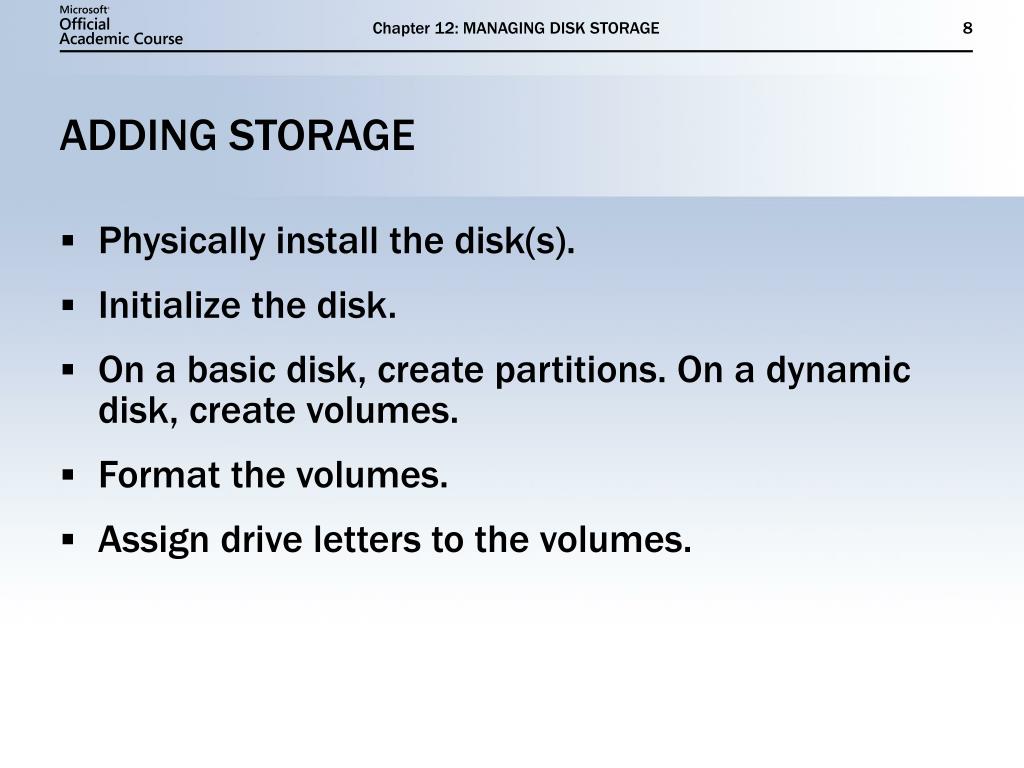 Microsoft Official Academic Course

Chapter 12: MANAGING DISK STORAGE

8

ADDING STORAGE

▪ Physically install the disk(s).
▪ Initialize the disk.
▪ On a basic disk, create partitions. On a dynamic disk, create volumes.
▪ Format the volumes.
▪ Assign drive letters to the volumes.